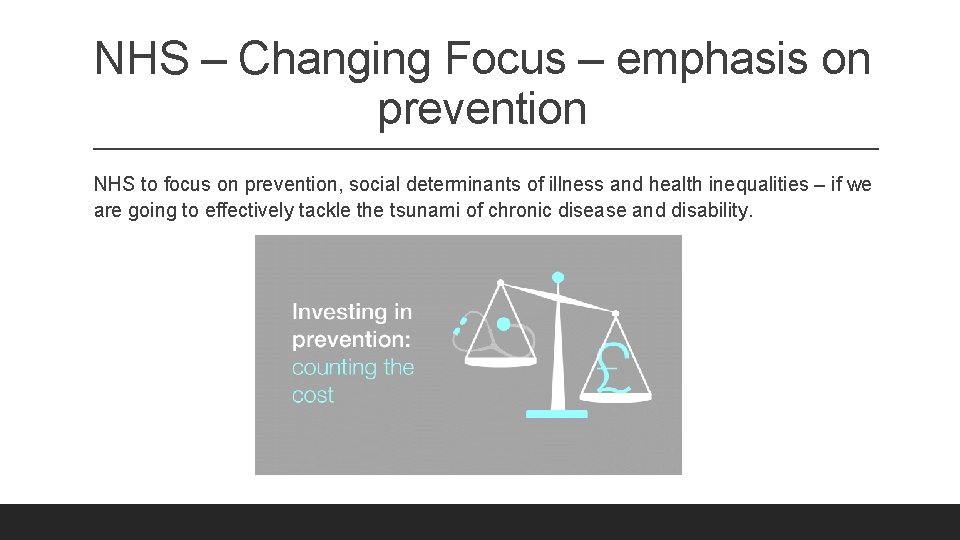 NHS – Changing Focus – emphasis on prevention

NHS to focus on prevention, social determinants of illness and health inequalities – if we are going to effectively tackle the tsunami of chronic disease and disability.

Investing in prevention: counting the cost

£